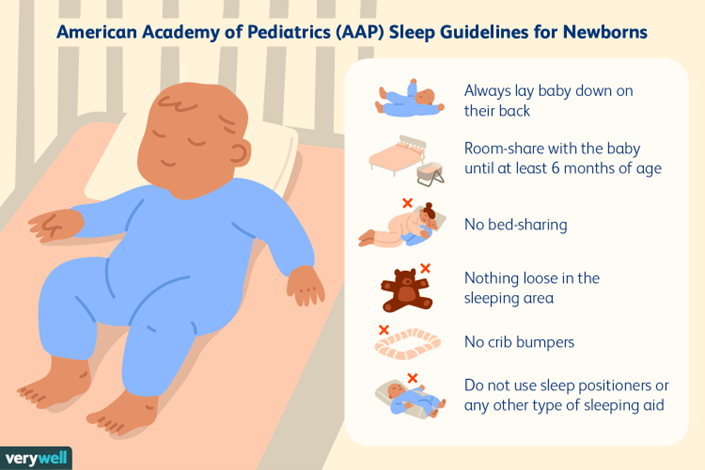 American Academy of Pediatrics (AAP) Sleep Guidelines for Newborns

Always lay baby down on their back

Room-share with the baby until at least 6 months of age

No bed-sharing

Nothing loose in the sleeping area

No crib bumpers

Do not use sleep positioners or any other type of sleeping aid

verywell